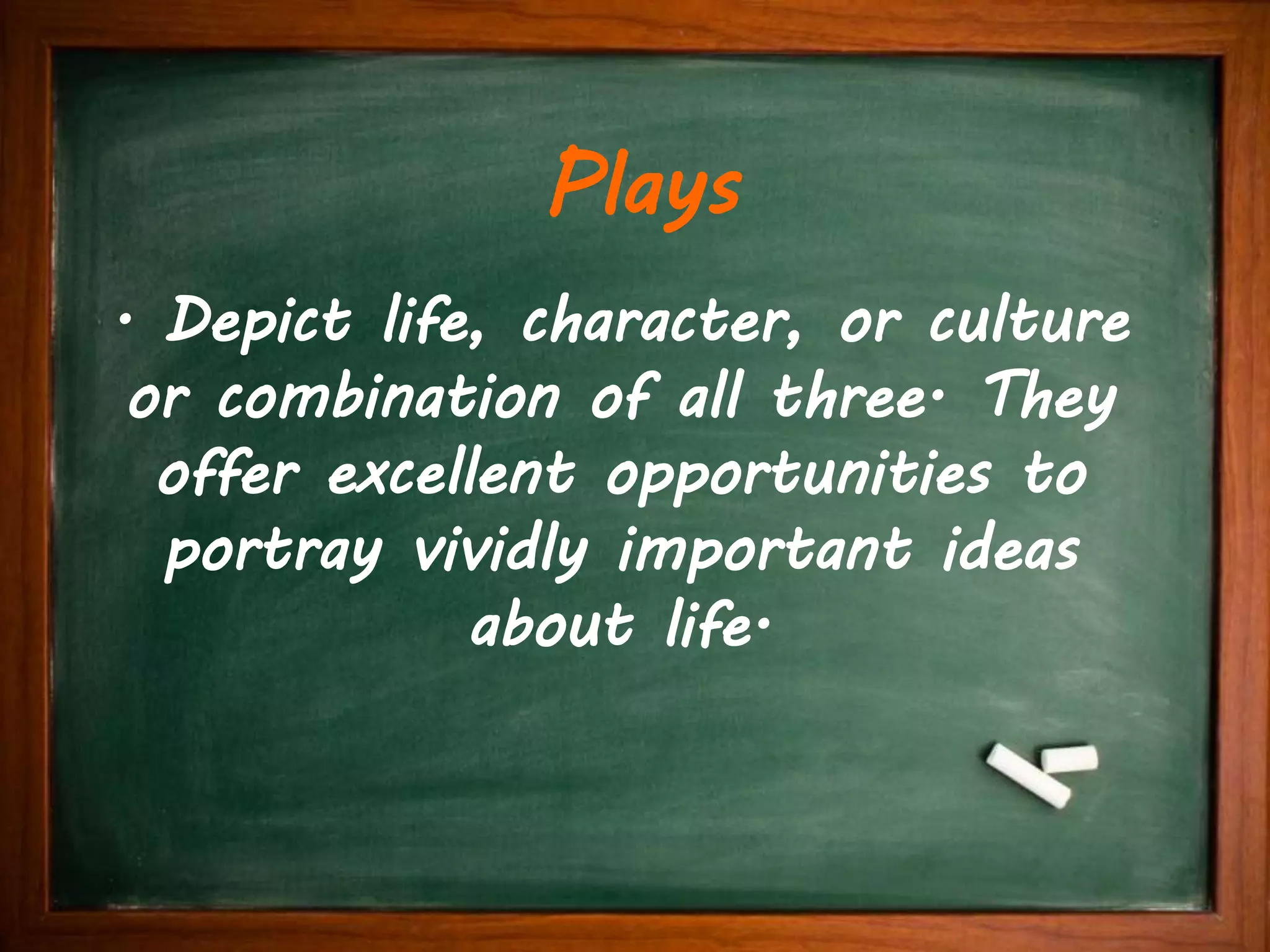 Plays

• Depict life, character, or culture or combination of all three. They offer excellent opportunities to portray vividly important ideas about life.